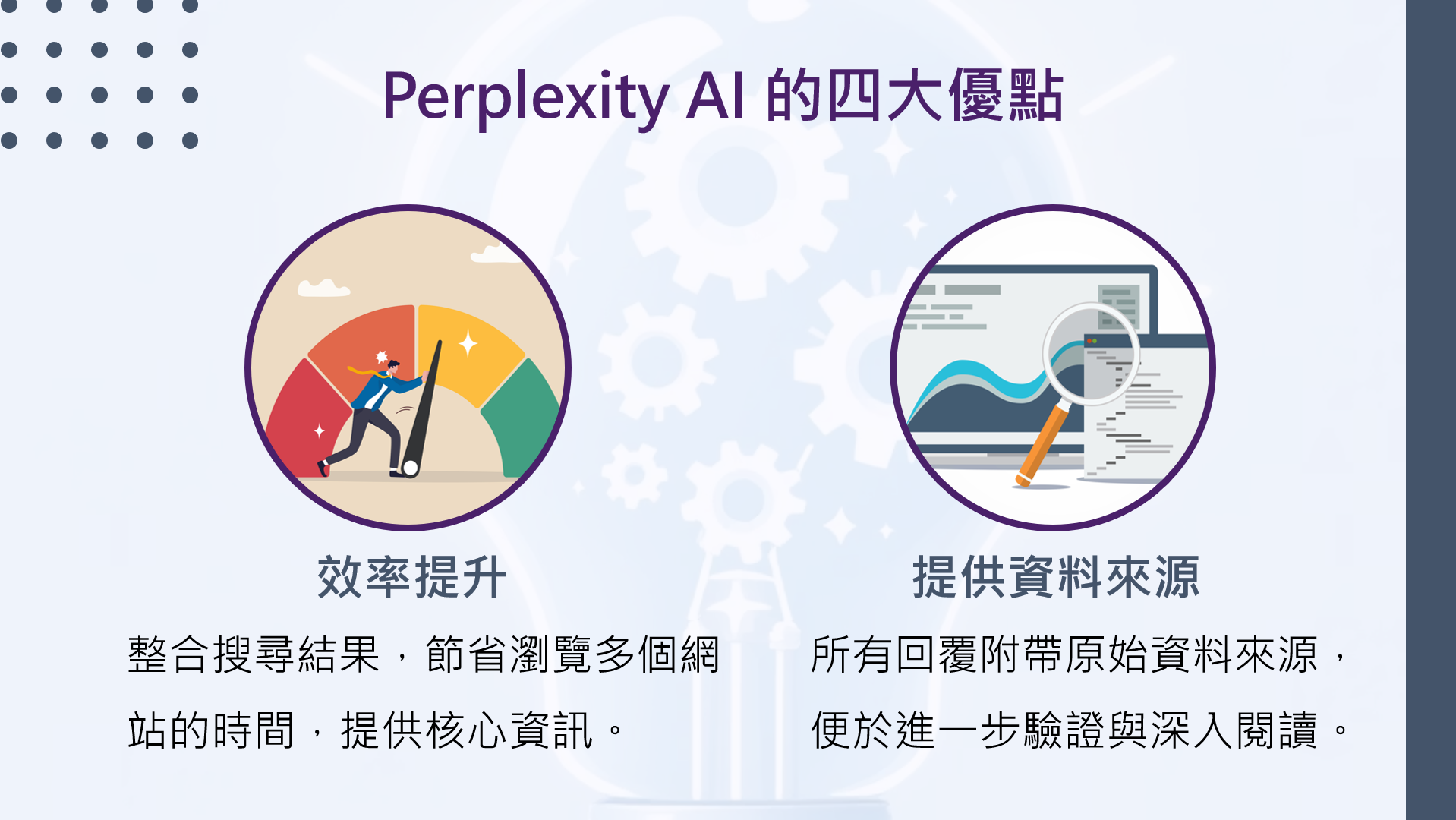 Perplexity AI 的四大優點

效率提升

整合搜尋結果，節省瀏覽多個網站的時間，提供核心資訊。

提供資料來源

所有回覆附帶原始資料來源，便於進一步驗證與深入閱讀。